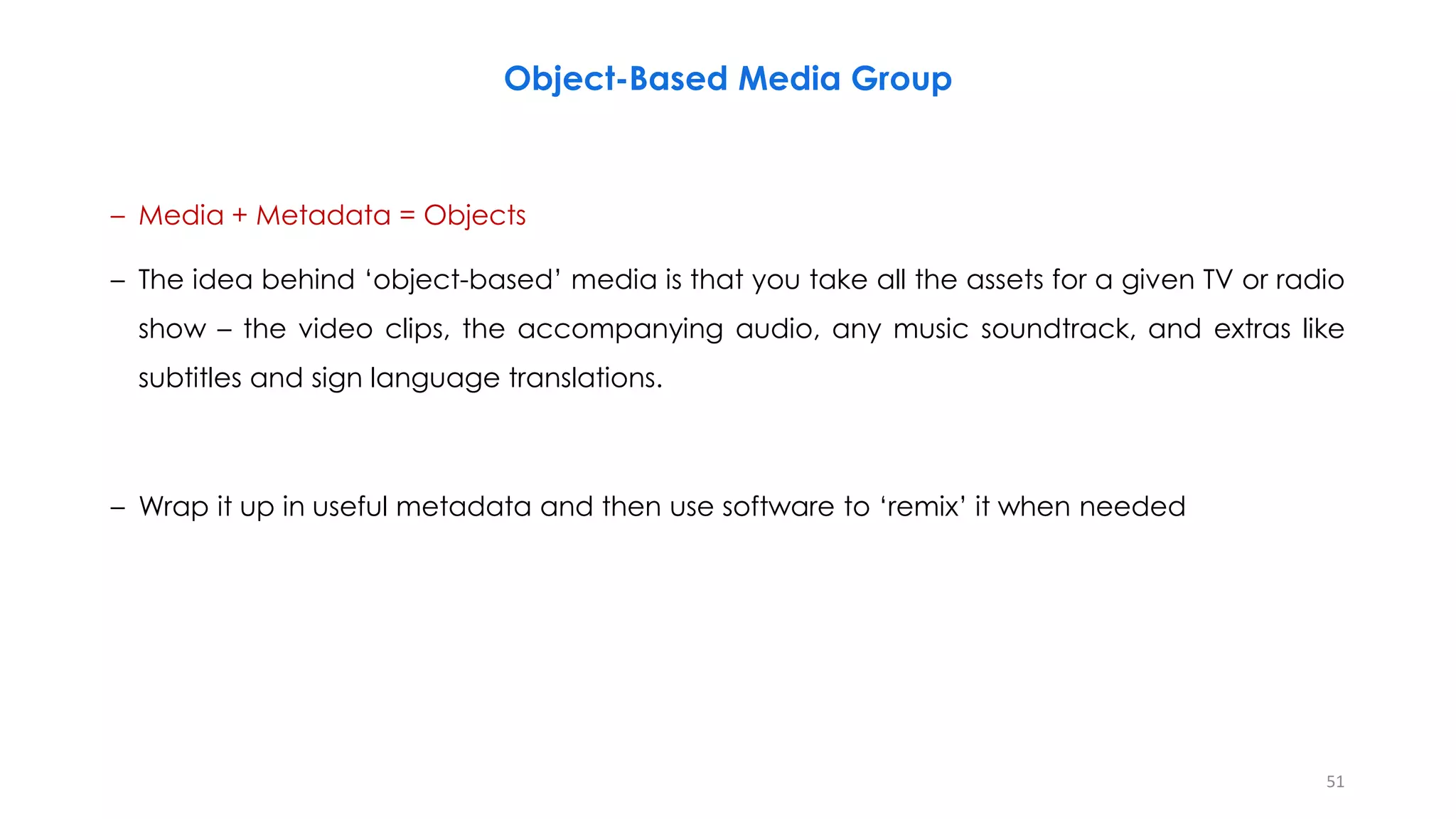 Object-Based Media Group

– Media + Metadata = Objects

– The idea behind ‘object-based’ media is that you take all the assets for a given TV or radio show – the video clips, the accompanying audio, any music soundtrack, and extras like subtitles and sign language translations.

– Wrap it up in useful metadata and then use software to ‘remix’ it when needed

51